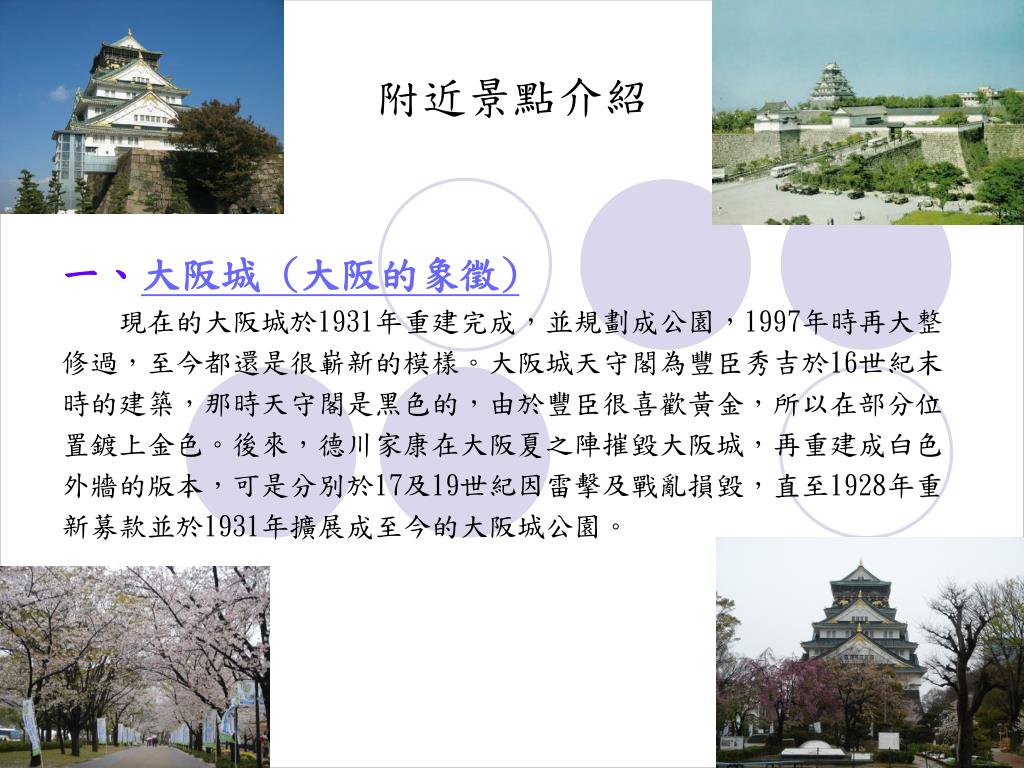 附近景點介紹

一、大阪城（大阪的象徵）

現在的大阪城於1931年重建完成，並規劃成公園，1997年時再大整修過，至今都還是很嶄新的模樣。大阪城天守閣為豐臣秀吉於16世紀末時的建築，那時天守閣是黑色的，由於豐臣很喜歡黃金，所以在部分位置鍍上金色。後來，德川家康在大阪夏之陣摧毀大阪城，再重建成白色外牆的版本，可是分別於17及19世紀因雷擊及戰亂損毀，直至1928年重新募款並於1931年擴展成至今的大阪城公園。